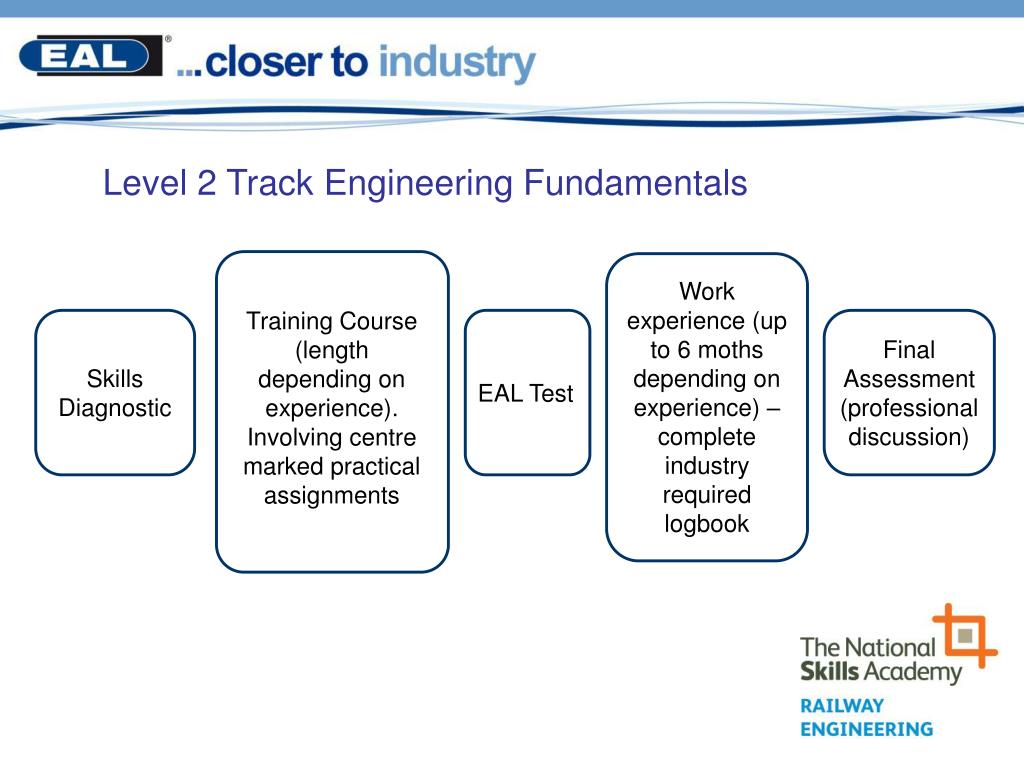 EAL® ...closer to industry

Level 2 Track Engineering Fundamentals

Skills Diagnostic

Training Course (length depending on experience). Involving centre marked practical assignments

EAL Test

Work experience (up to 6 moths depending on experience) – complete industry required logbook

Final Assessment (professional discussion)

The National Skills Academy
RAILWAY ENGINEERING